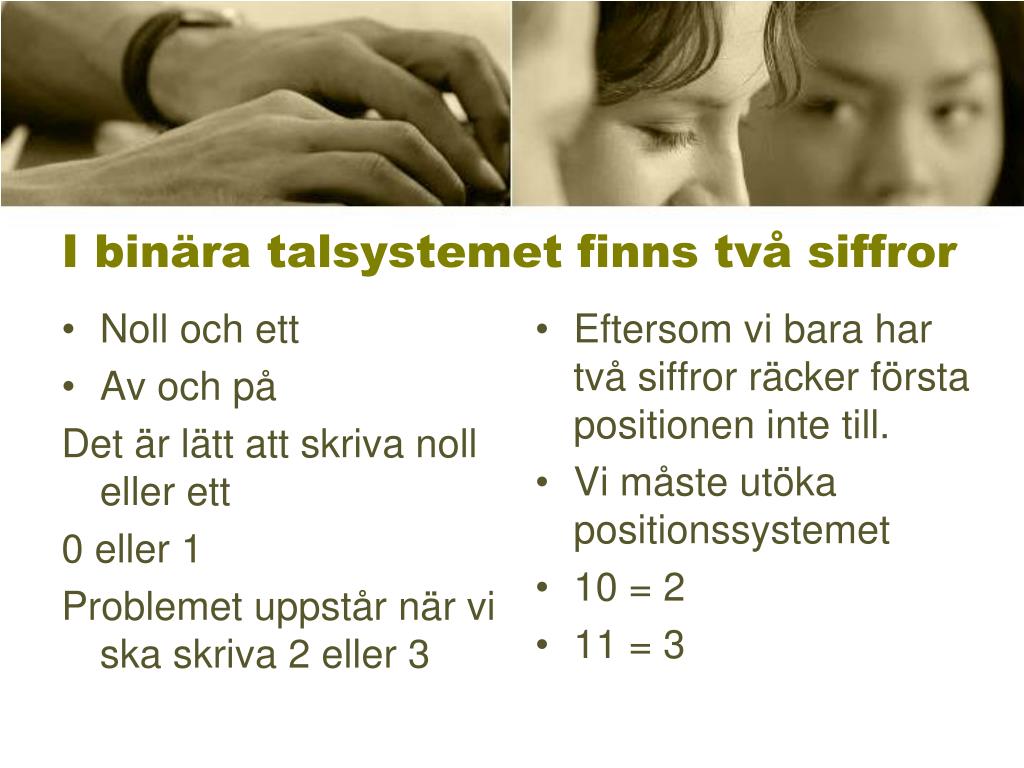 I binära talsystemet finns två siffror

• Noll och ett
• Av och på

Det är lätt att skriva noll eller ett

0 eller 1

Problemet uppstår när vi ska skriva 2 eller 3

• Eftersom vi bara har två siffror räcker första positionen inte till.
• Vi måste utöka positionssystemet
• 10 = 2
• 11 = 3